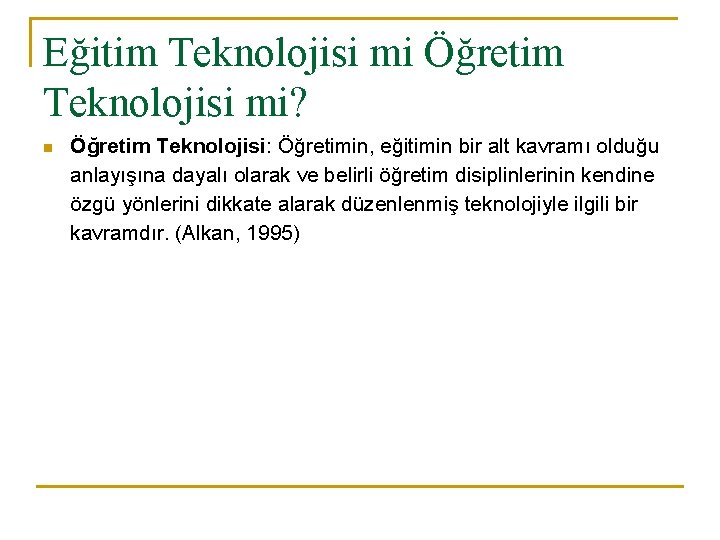 Eğitim Teknolojisi mi Öğretim Teknolojisi mi?

Öğretim Teknolojisi: Öğretimin, eğitimin bir alt kavramı olduğu anlayışına dayalı olarak ve belirli öğretim disiplinlerinin kendine özgü yönlerini dikkate alarak düzenlenmiş teknolojiyle ilgili bir kavramdır. (Alkan, 1995)